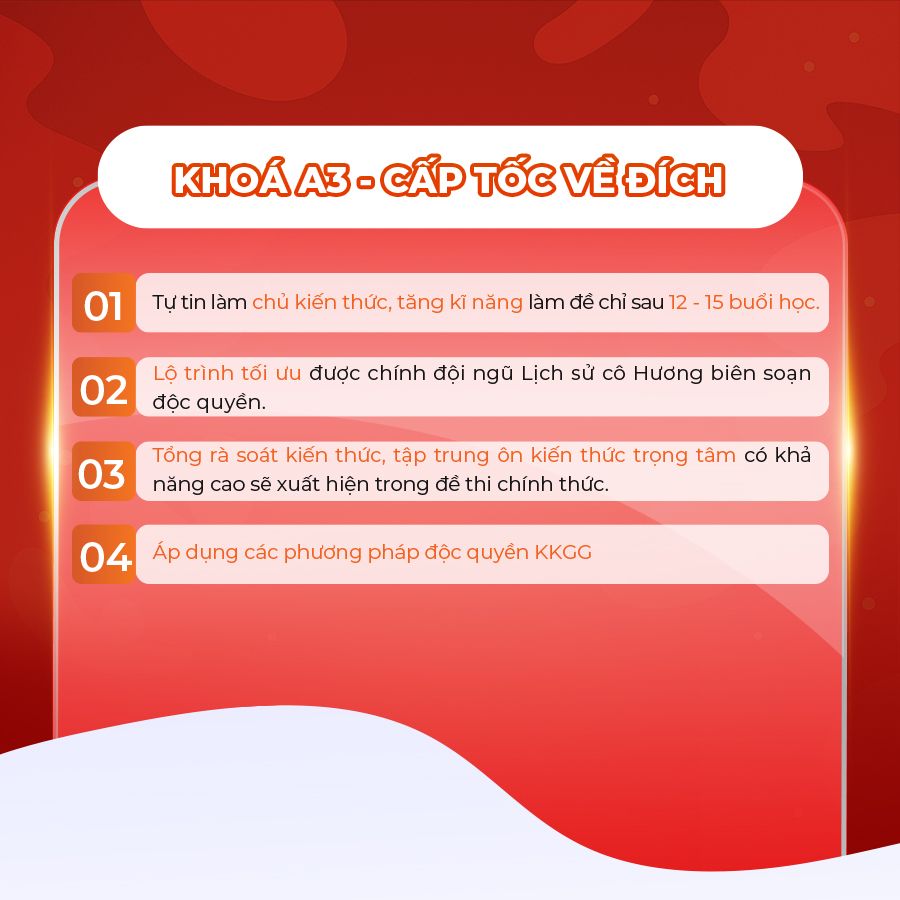 KHOÁ A3 - CẤP TỐC VỀ ĐÍCH

01 Tự tin làm chủ kiến thức, tăng kĩ năng làm đề chỉ sau 12 - 15 buổi học.

02 Lộ trình tối ưu được chính đội ngũ Lịch sử cô Hương biên soạn độc quyền.

03 Tổng rà soát kiến thức, tập trung ôn kiến thức trọng tâm có khả năng cao sẽ xuất hiện trong đề thi chính thức.

04 Áp dụng các phương pháp độc quyền KKGG